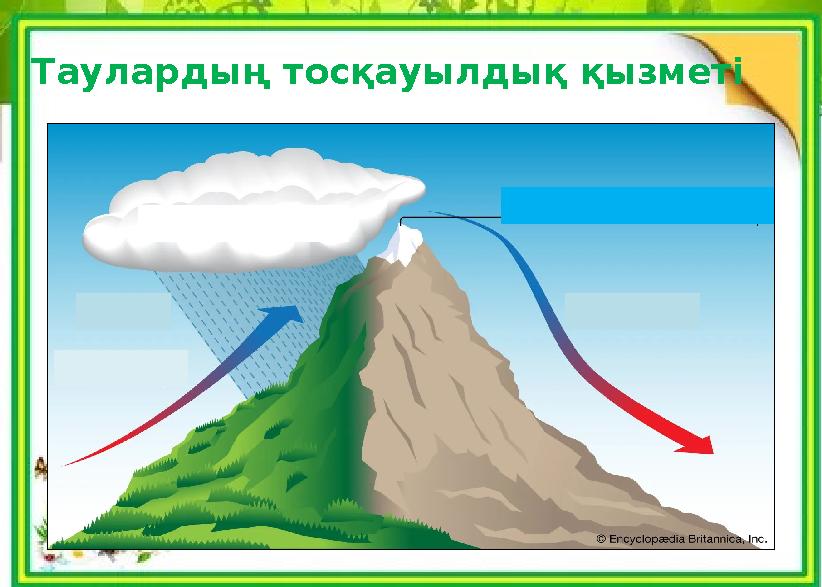 Таулардың тосқауылдық қызметі

© Encyclopædia Britannica, Inc.